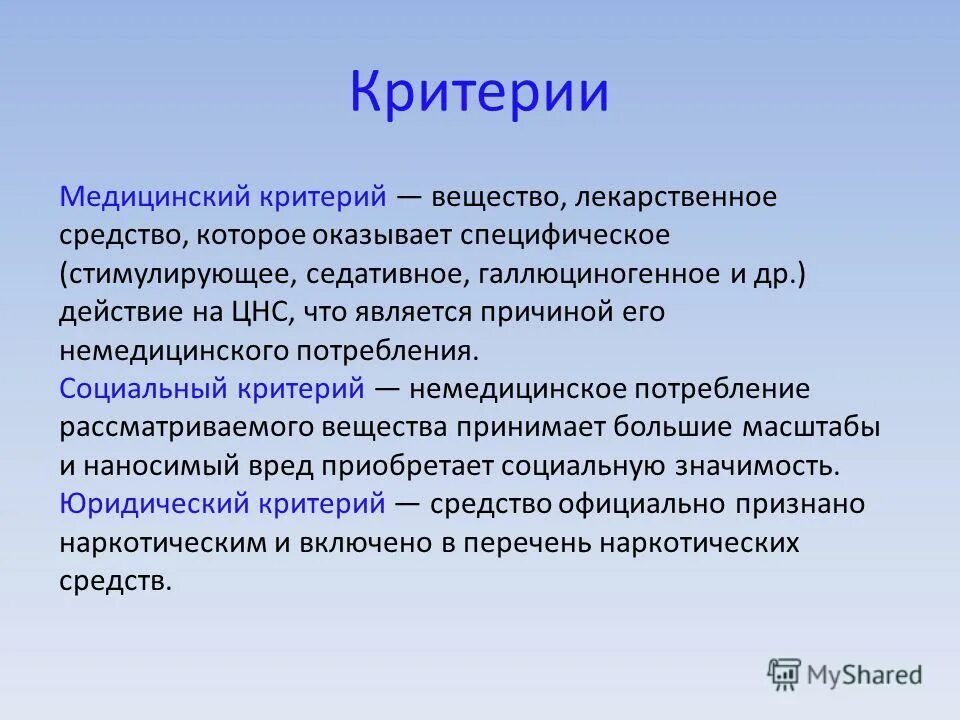 Критерии

Медицинский критерий — вещество, лекарственное средство, которое оказывает специфическое (стимулирующее, седативное, галлюциногенное и др.) действие на ЦНС, что является причиной его немедицинского потребления.
Социальный критерий — немедицинское потребление рассматриваемого вещества принимает большие масштабы и наносимый вред приобретает социальную значимость.
Юридический критерий — средство официально признано наркотическим и включено в перечень наркотических средств.

MyShared